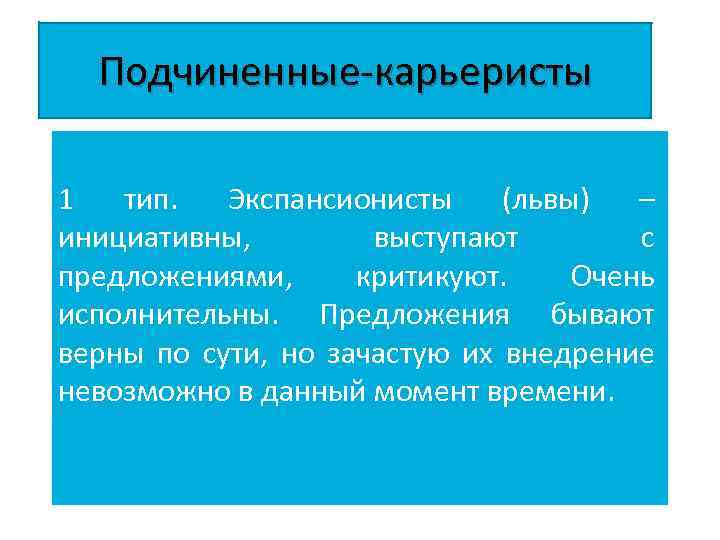 Подчиненные-карьеристы

1 тип. Экспансионисты (львы) – инициативны, выступают с предложениями, критикуют. Очень исполнительны. Предложения бывают верны по сути, но зачастую их внедрение невозможно в данный момент времени.